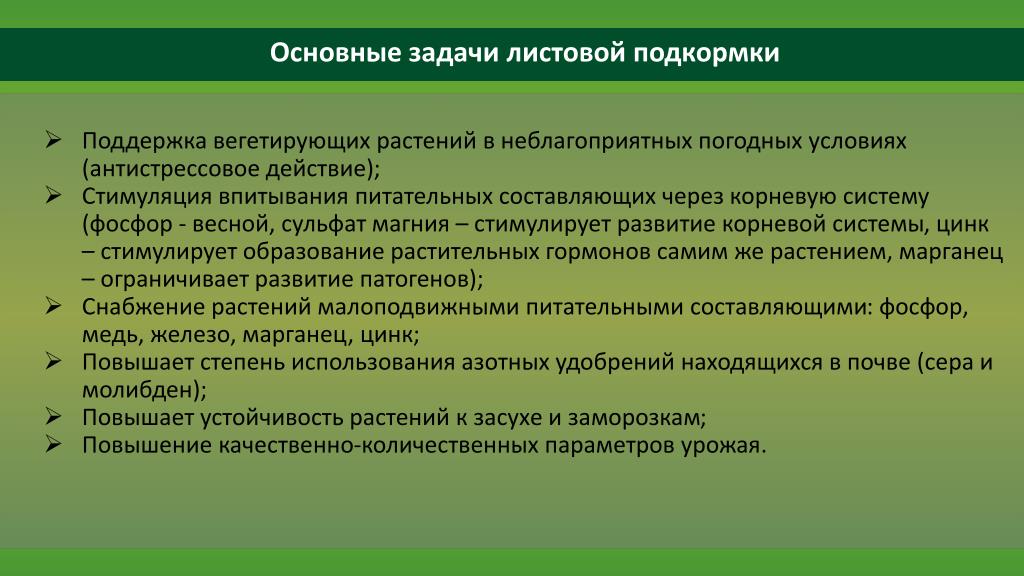 Основные задачи листовой подкормки

➢ Поддержка вегетирующих растений в неблагоприятных погодных условиях (антистрессовое действие);
➢ Стимуляция впитывания питательных составляющих через корневую систему (фосфор - весной, сульфат магния – стимулирует развитие корневой системы, цинк – стимулирует образование растительных гормонов самим же растением, марганец – ограничивает развитие патогенов);
➢ Снабжение растений малоподвижными питательными составляющими: фосфор, медь, железо, марганец, цинк;
➢ Повышает степень использования азотных удобрений находящихся в почве (сера и молибден);
➢ Повышает устойчивость растений к засухе и заморозкам;
➢ Повышение качественно-количественных параметров урожая.